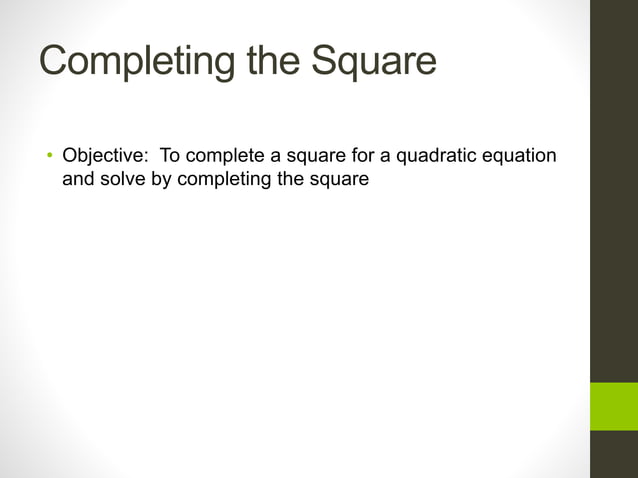 Completing the Square

• Objective: To complete a square for a quadratic equation and solve by completing the square